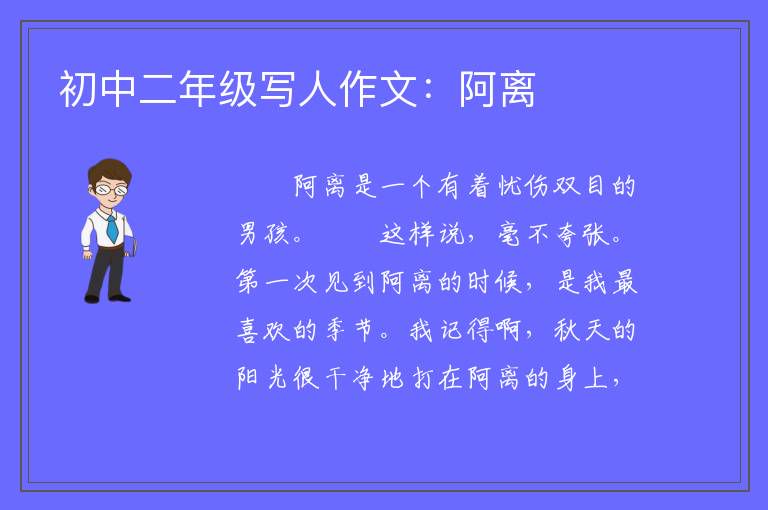 初中二年级写人作文：阿离

阿离是一个有着忧伤双目的男孩。　　这样说，毫不夸张。第一次见到阿离的时候，是我最喜欢的季节。我记得啊，秋天的阳光很干净地打在阿离的身上，